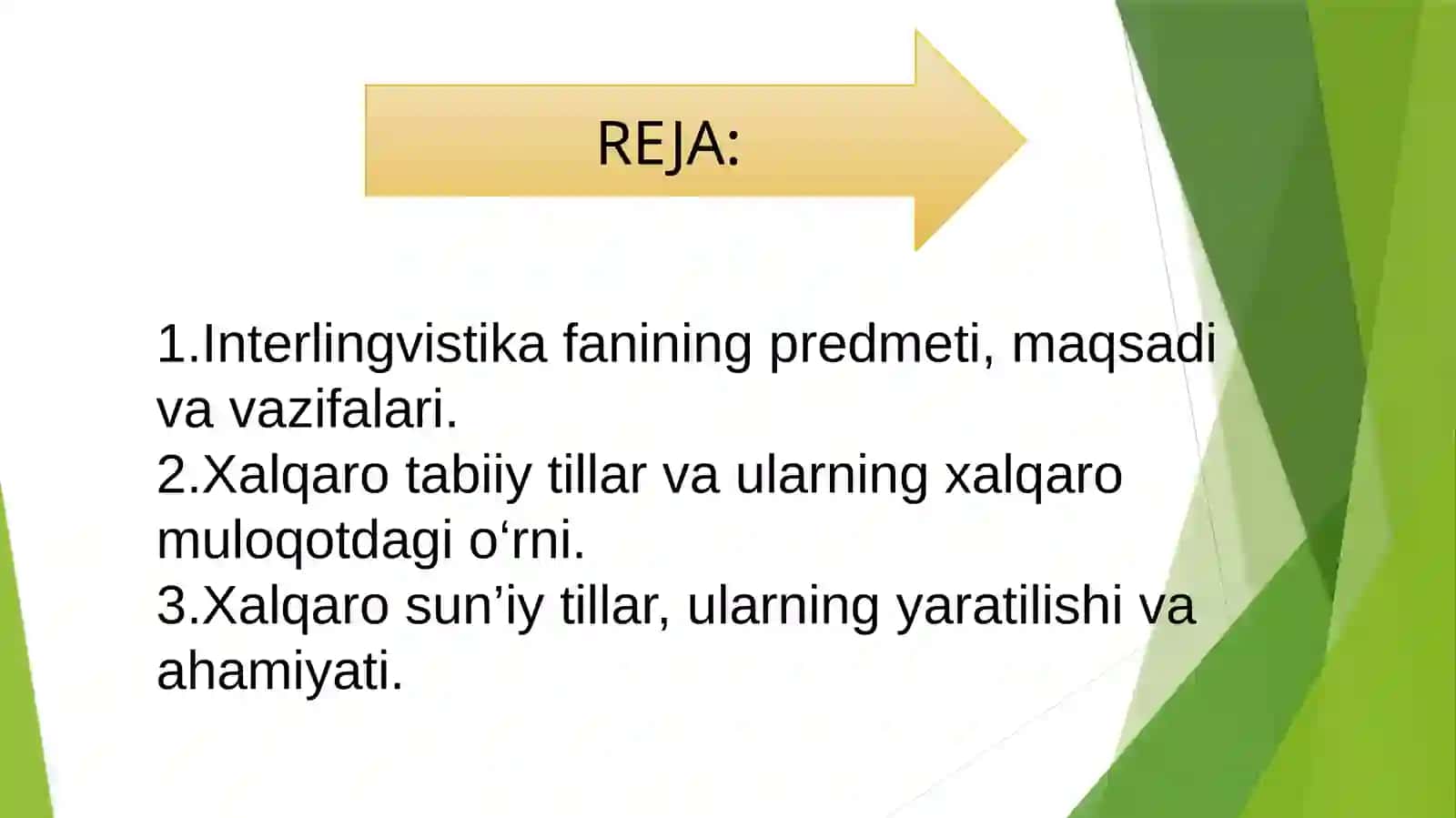 REJA:

1.Interlingvistika fanining predmeti, maqsadi va vazifalari.
2.Xalqaro tabiiy tillar va ularning xalqaro muloqotdagi o'rni.
3.Xalqaro sun'iy tillar, ularning yaratilishi va ahamiyati.